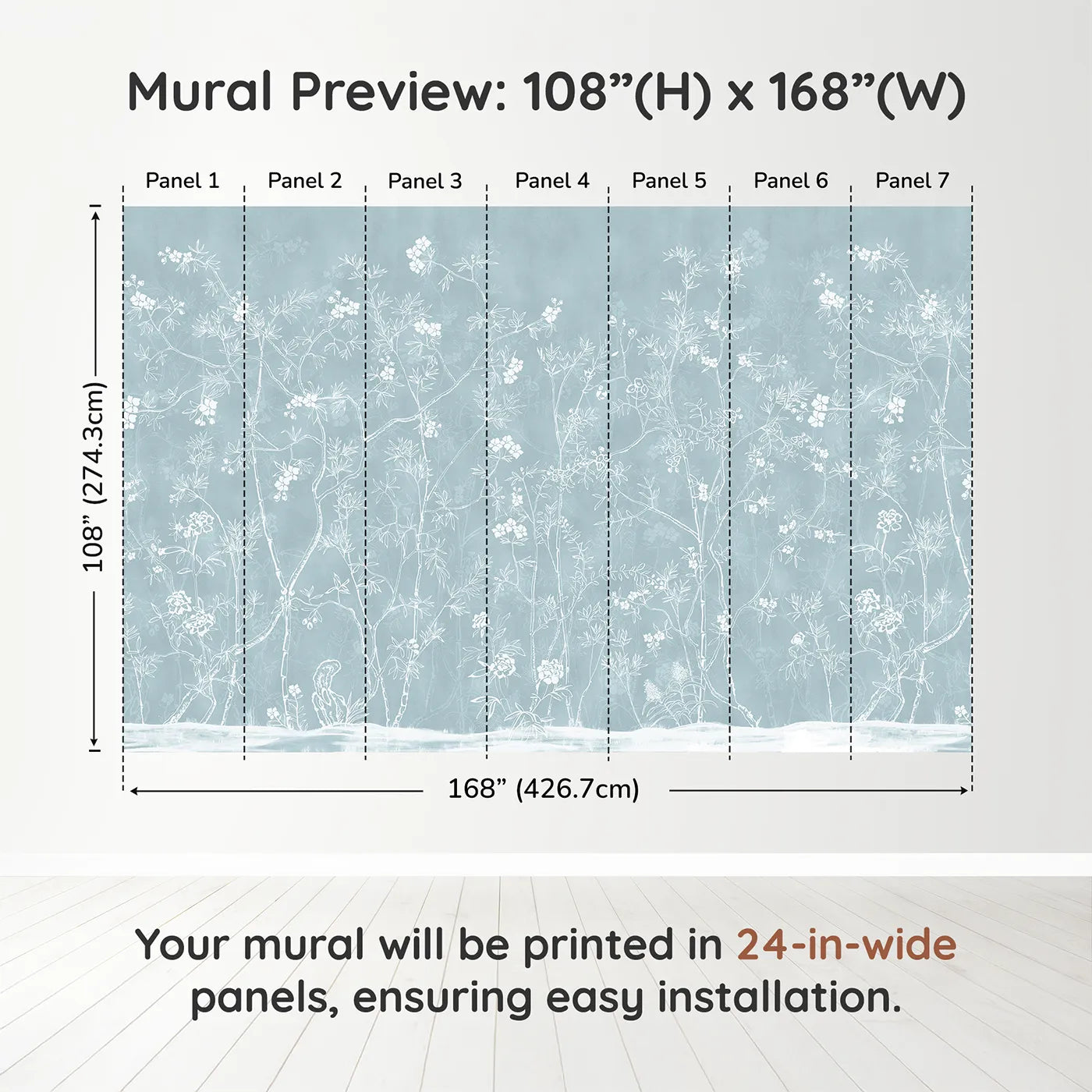 Mural Preview: 108”(H) x 168”(W)

Panel 1
Panel 2
Panel 3
Panel 4
Panel 5
Panel 6
Panel 7

108” (274.3cm)

168” (426.7cm)

Your mural will be printed in 24-in-wide panels, ensuring easy installation.